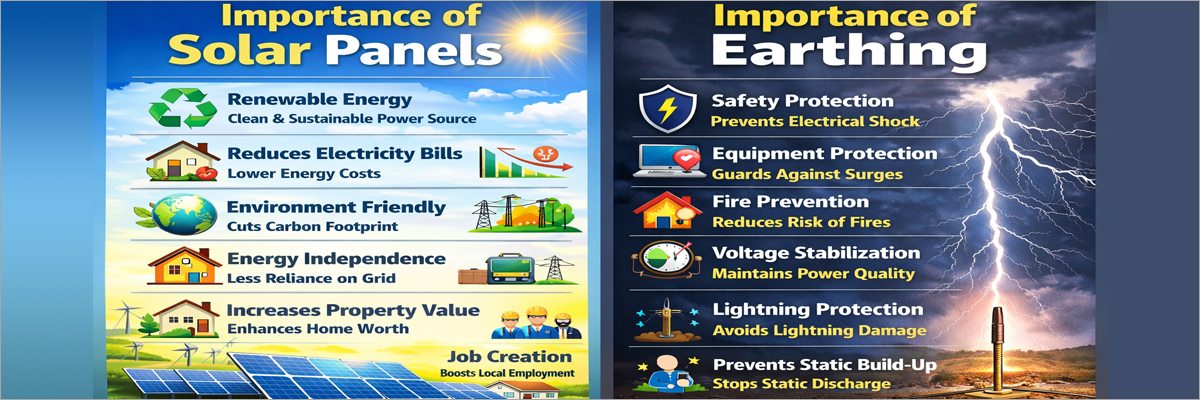 Importance of Solar Panels

Renewable Energy
Clean & Sustainable Power Source

Reduces Electricity Bills
Lower Energy Costs

Environment Friendly
Cuts Carbon Footprint

Energy Independence
Less Reliance on Grid

Increases Property Value
Enhances Home Worth

Job Creation
Boosts Local Employment

Importance of Earthing

Safety Protection
Prevents Electrical Shock

Equipment Protection
Guards Against Surges

Fire Prevention
Reduces Risk of Fires

Voltage Stabilization
Maintains Power Quality

Lightning Protection
Avoids Lightning Damage

Prevents Static Build-Up
Stops Static Discharge